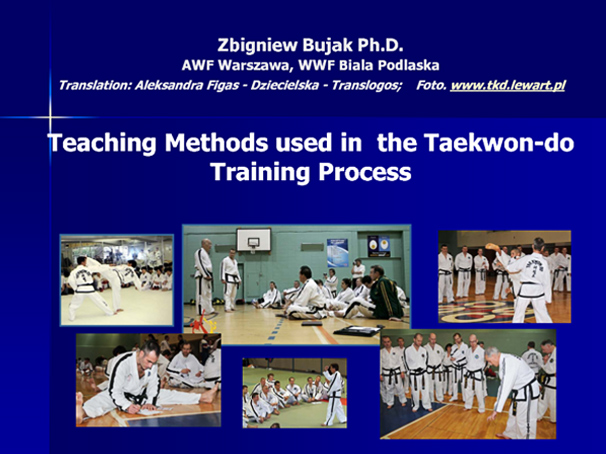 Zbigniew Bujak Ph.D.
AWF Warszawa, WWF Biala Podlaska
Translation: Aleksandra Figas - Dziecielska - Translogos; Foto. www.tkd.lewart.pl

Teaching Methods used in the Taekwon-do Training Process